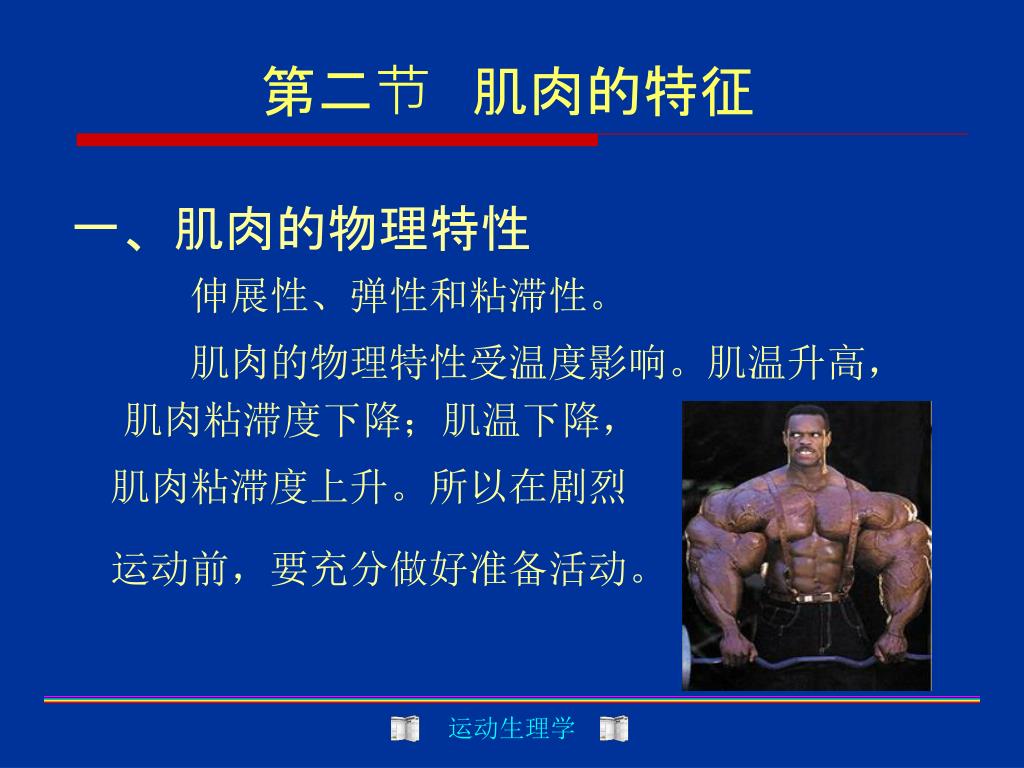 第二节 肌肉的特征

一、肌肉的物理特性

伸展性、弹性和粘滞性。

肌肉的物理特性受温度影响。肌温升高，肌肉粘滞度下降；肌温下降，肌肉粘滞度上升。所以在剧烈运动前，要充分做好准备活动。

运动生理学